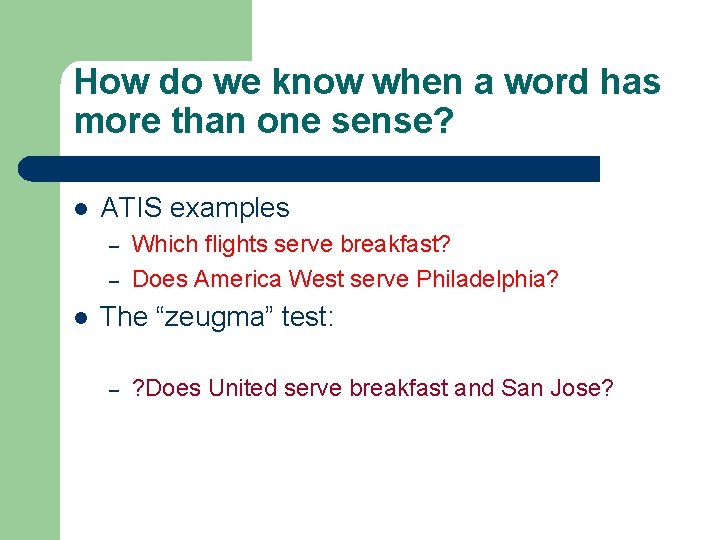 How do we know when a word has more than one sense?

- ATIS examples
  – Which flights serve breakfast?
  – Does America West serve Philadelphia?
- The “zeugma” test:
  – ?Does United serve breakfast and San Jose?